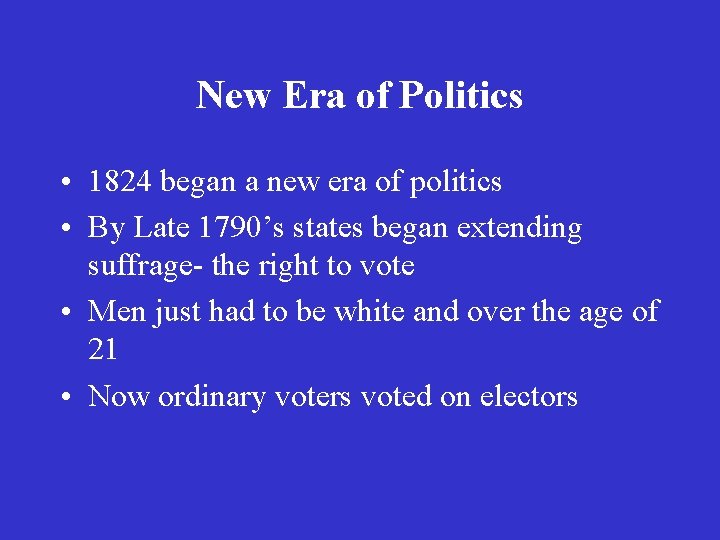 New Era of Politics

• 1824 began a new era of politics
• By Late 1790’s states began extending suffrage- the right to vote
• Men just had to be white and over the age of 21
• Now ordinary voters voted on electors